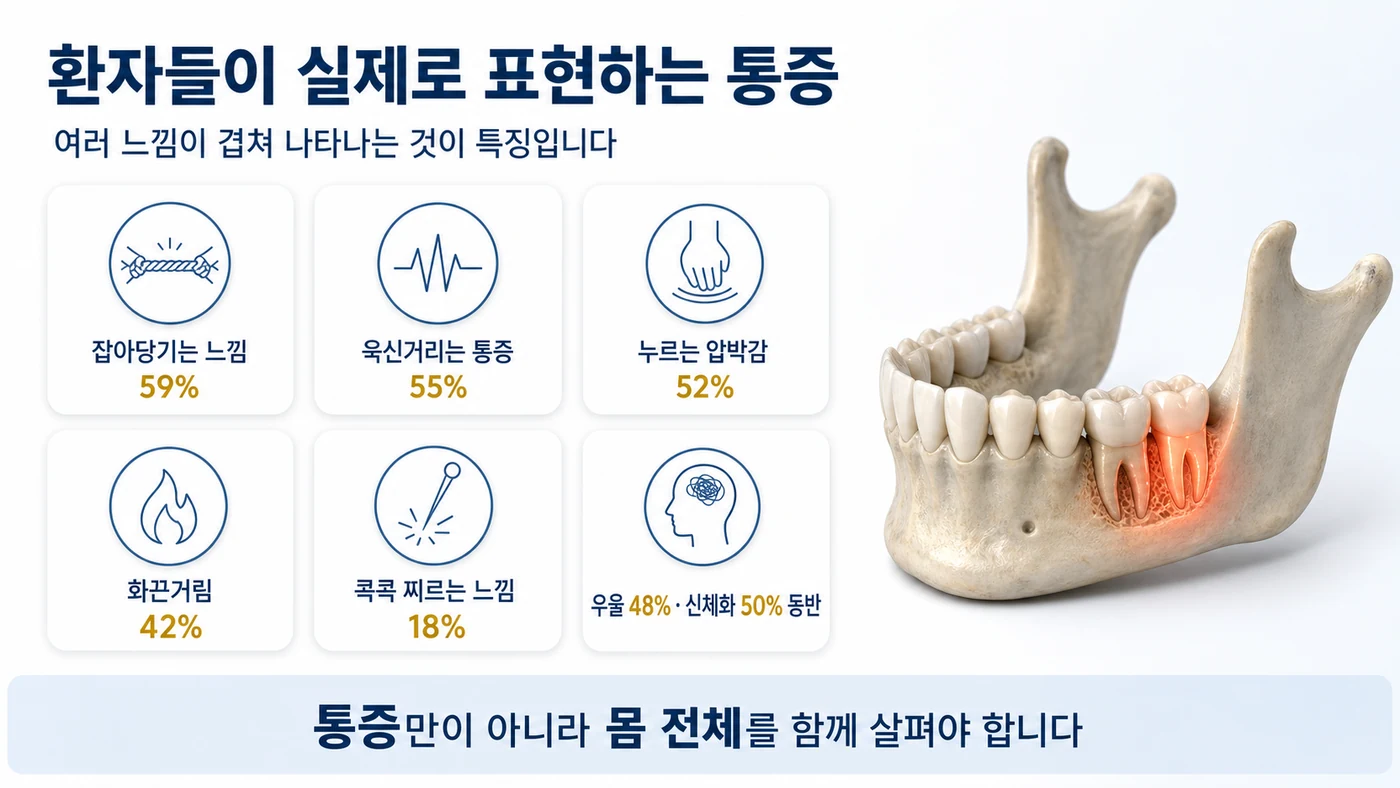 환자들이 실제로 표현하는 통증

여러 느낌이 겹쳐 나타나는 것이 특징입니다

잡아당기는 느낌
59%

욱신거리는 통증
55%

누르는 압박감
52%

화끈거림
42%

콕콕 찌르는 느낌
18%

우울 48% · 신체화 50% 동반

통증만이 아니라 몸 전체를 함께 살펴야 합니다